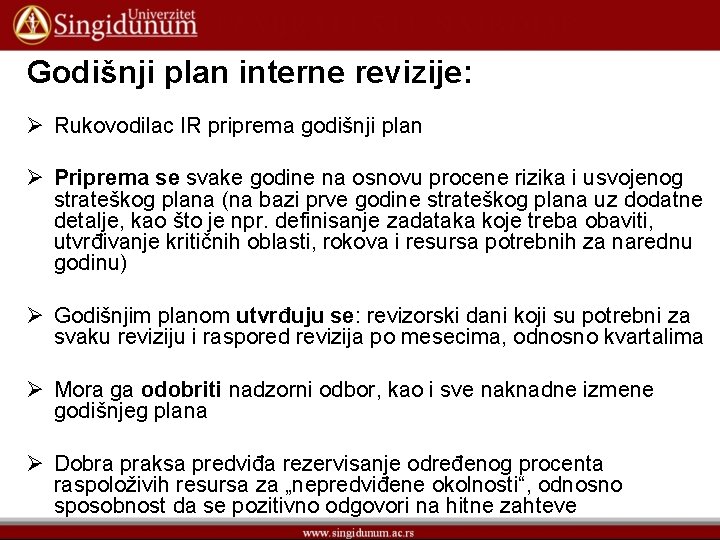 Univerzitet Singidunum

Godišnji plan interne revizije:

➢ Rukovodilac IR priprema godišnji plan

➢ Priprema se svake godine na osnovu procene rizika i usvojenog strateškog plana (na bazi prve godine strateškog plana uz dodatne detalje, kao što je npr. definisanje zadataka koje treba obaviti, utvrđivanje kritičnih oblasti, rokova i resursa potrebnih za narednu godinu)

➢ Godišnjim planom utvrđuju se: revizorski dani koji su potrebni za svaku reviziju i raspored revizija po mesecima, odnosno kvartalima

➢ Mora ga odobriti nadzorni odbor, kao i sve naknadne izmene godišnjeg plana

➢ Dobra praksa predviđa rezervisanje određenog procenta raspoloživih resursa za „nepredviđene okolnosti“, odnosno sposobnost da se pozitivno odgovori na hitne zahteve

www.singidunum.ac.rs